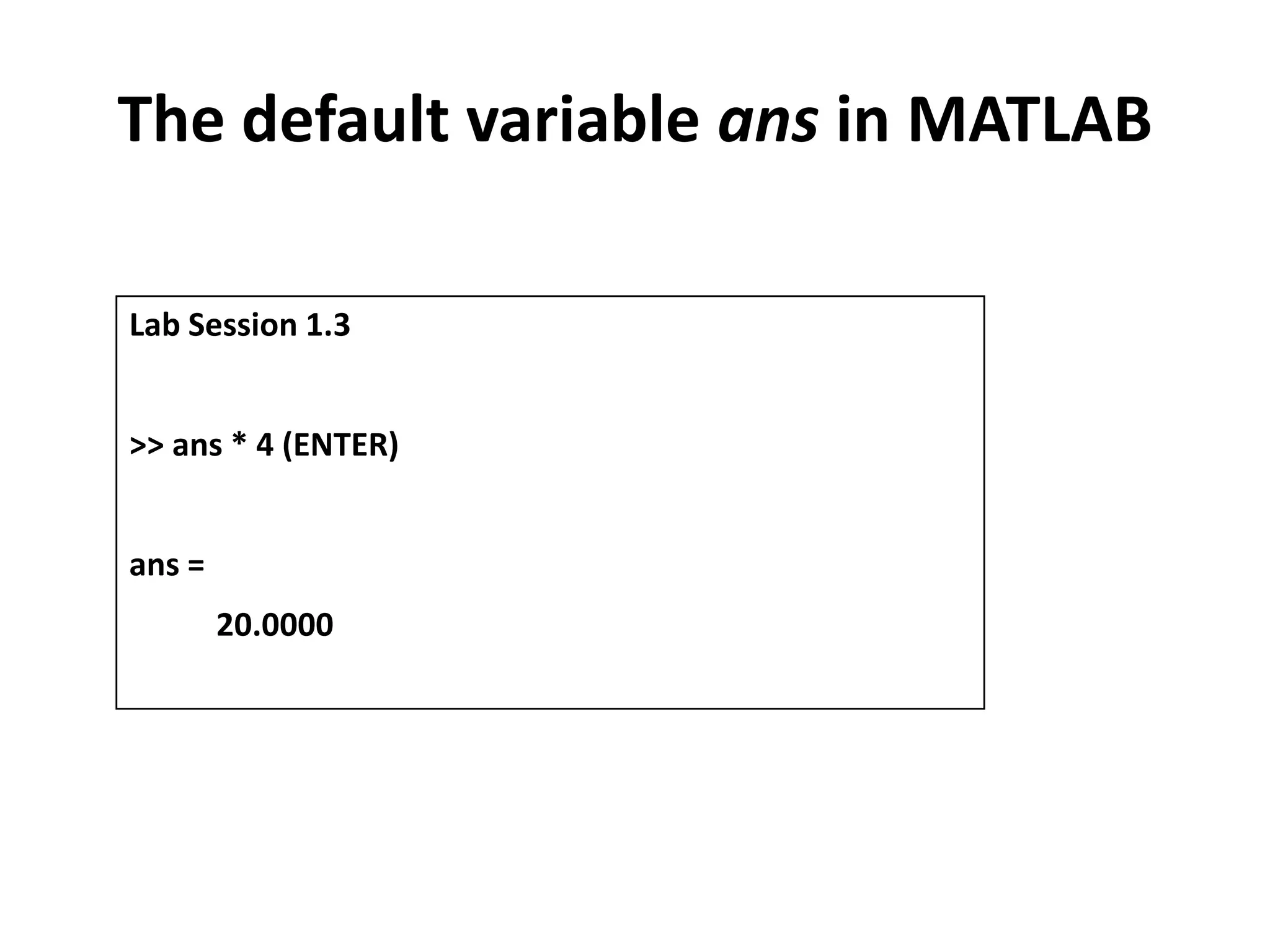 The default variable ans in MATLAB

Lab Session 1.3

>> ans * 4 (ENTER)

ans =

20.0000